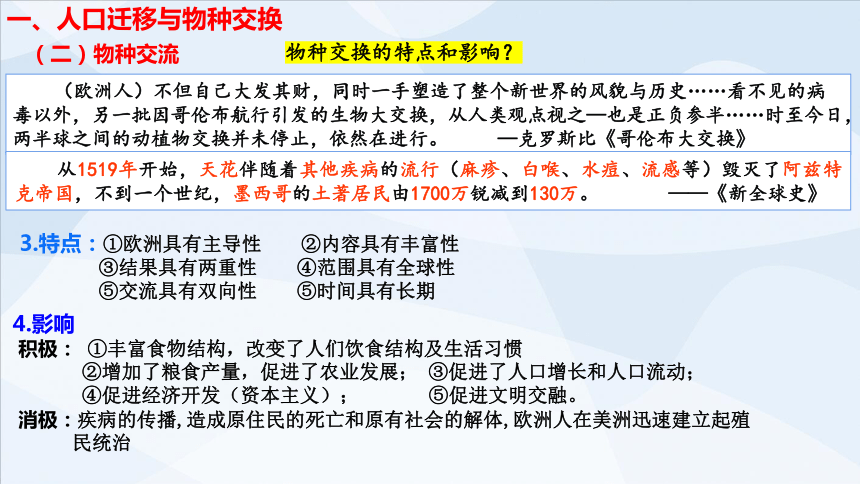 一、人口迁移与物种交换

（二）物种交流

物种交换的特点和影响？

（欧洲人）不但自己大发其财，同时一手塑造了整个新世界的风貌与历史……看不见的病毒以外，另一批因哥伦布航行引发的生物大交换，从人类观点视之—也是正负参半……时至今日，两半球之间的动植物交换并未停止，依然在进行。 —克罗斯比《哥伦布大交换》

从1519年开始，天花伴随着其他疾病的流行（麻疹、白喉、水痘、流感等）毁灭了阿兹特克帝国，不到一个世纪，墨西哥的土著居民由1700万锐减到130万。 ——《新全球史》

3.特点：①欧洲具有主导性 ②内容具有丰富性
③结果具有两重性 ④范围具有全球性
⑤交流具有双向性 ⑤时间具有长期

4.影响
积极：①丰富食物结构，改变了人们饮食结构及生活习惯
②增加了粮食产量，促进了农业发展； ③促进了人口增长和人口流动；
④促进经济开发（资本主义）； ⑤促进文明交融。
消极：疾病的传播，造成原住民的死亡和原有社会的解体，欧洲人在美洲迅速建立起殖民统治